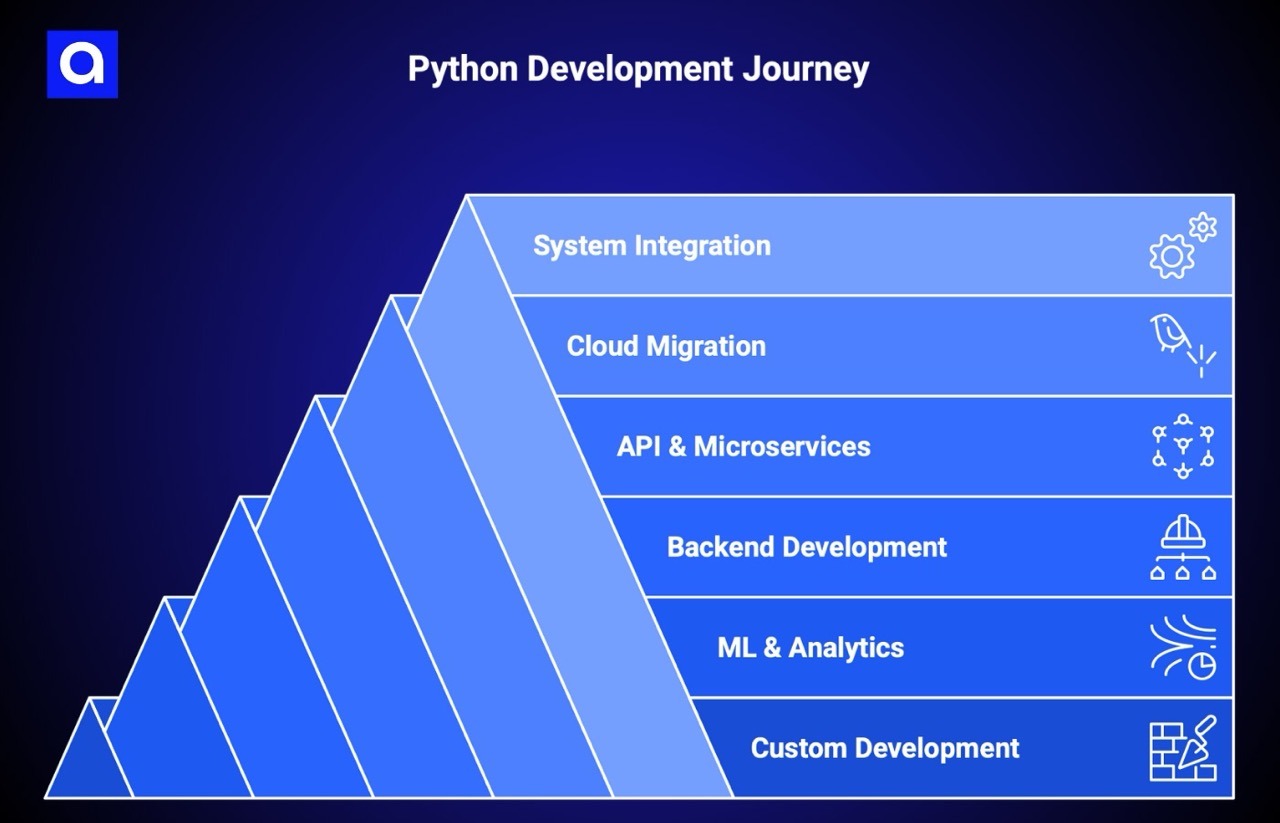 a

Python Development Journey

System Integration

Cloud Migration

API & Microservices

Backend Development

ML & Analytics

Custom Development